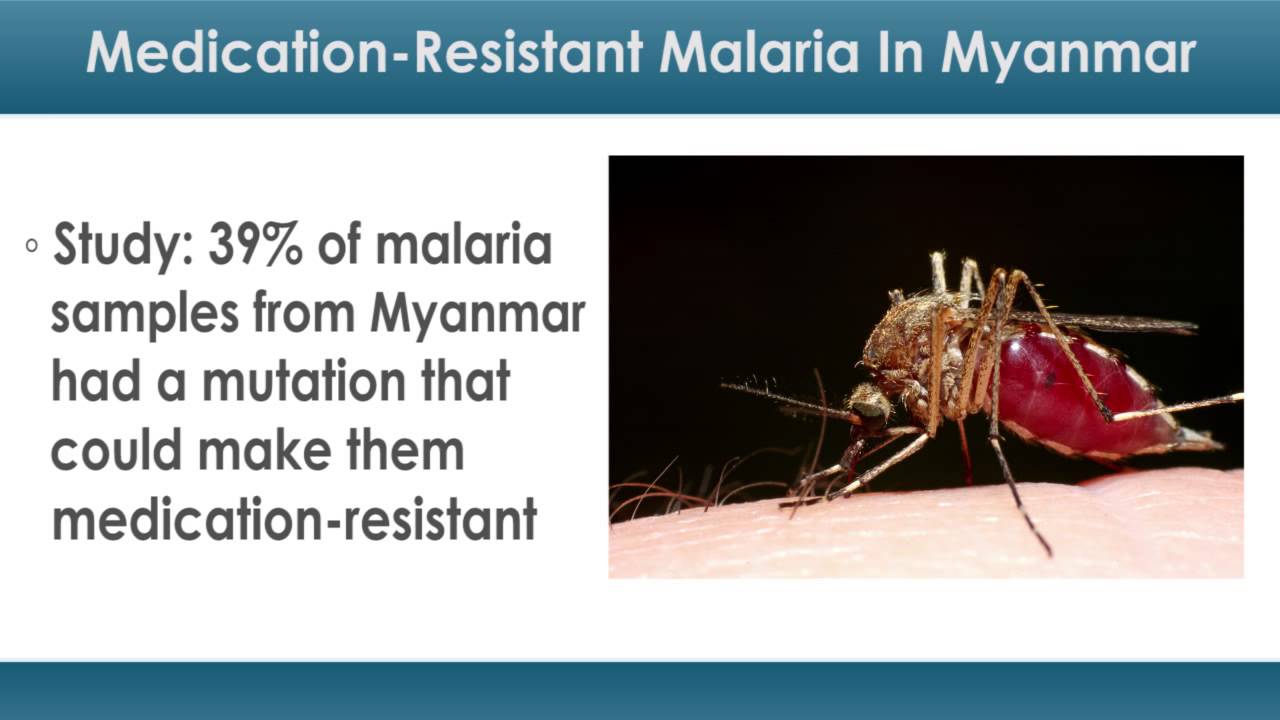 Medication-Resistant Malaria In Myanmar

◦ Study: 39% of malaria samples from Myanmar had a mutation that could make them medication-resistant